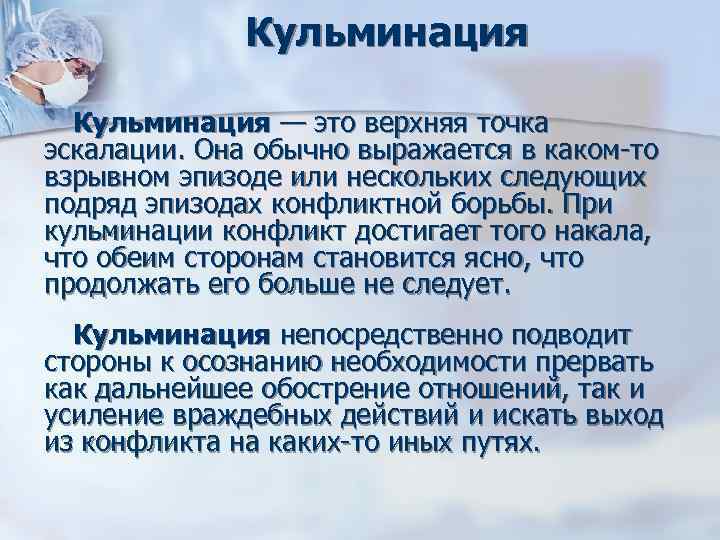 Кульминация

Кульминация — это верхняя точка эскалации. Она обычно выражается в каком-то взрывном эпизоде или нескольких следующих подряд эпизодах конфликтной борьбы. При кульминации конфликт достигает того накала, что обеим сторонам становится ясно, что продолжать его больше не следует.

Кульминация непосредственно подводит стороны к осознанию необходимости прервать как дальнейшее обострение отношений, так и усиление враждебных действий и искать выход из конфликта на каких-то иных путях.